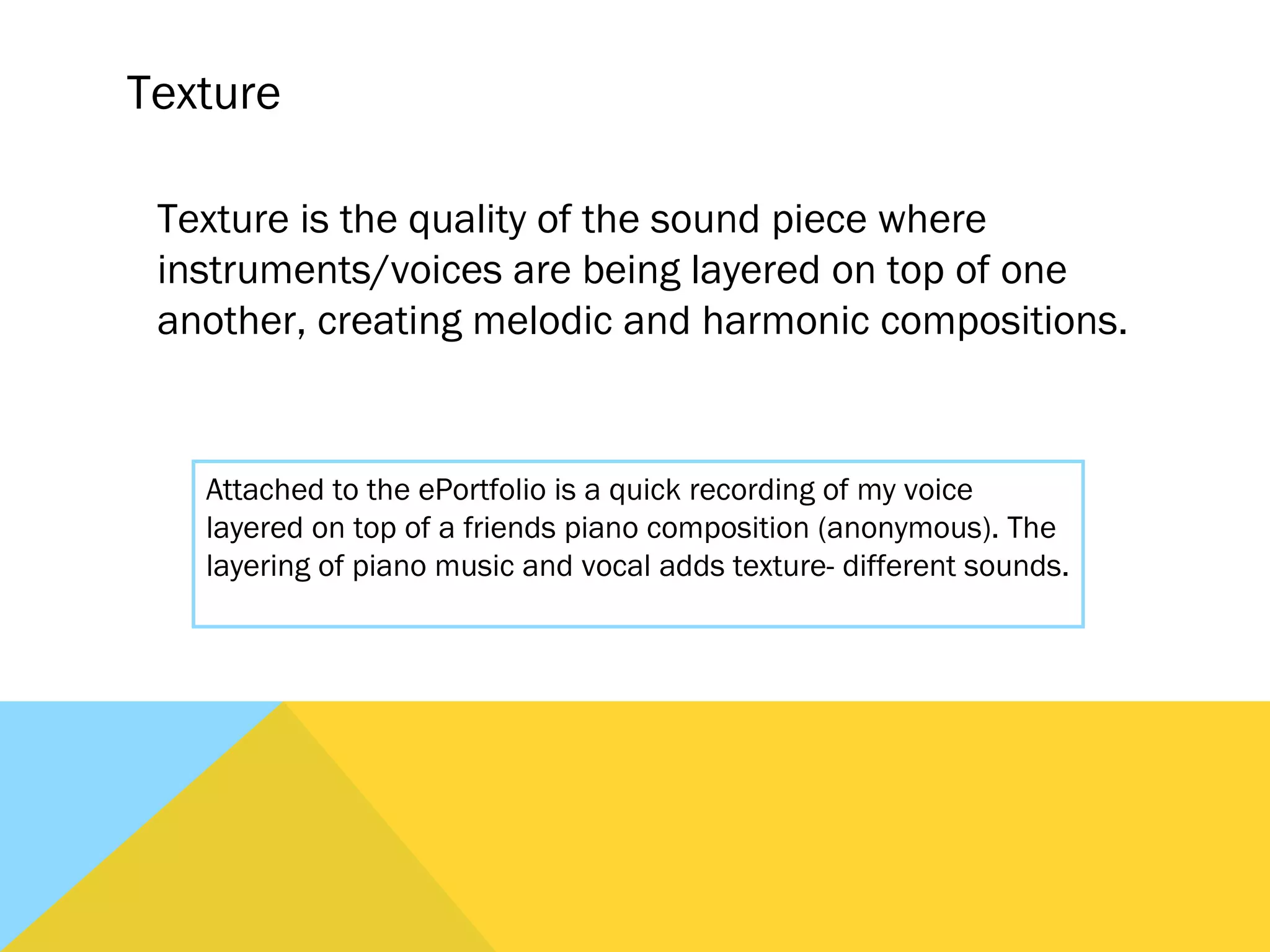 Texture

Texture is the quality of the sound piece where instruments/voices are being layered on top of one another, creating melodic and harmonic compositions.

Attached to the ePortfolio is a quick recording of my voice layered on top of a friends piano composition (anonymous). The layering of piano music and vocal adds texture- different sounds.